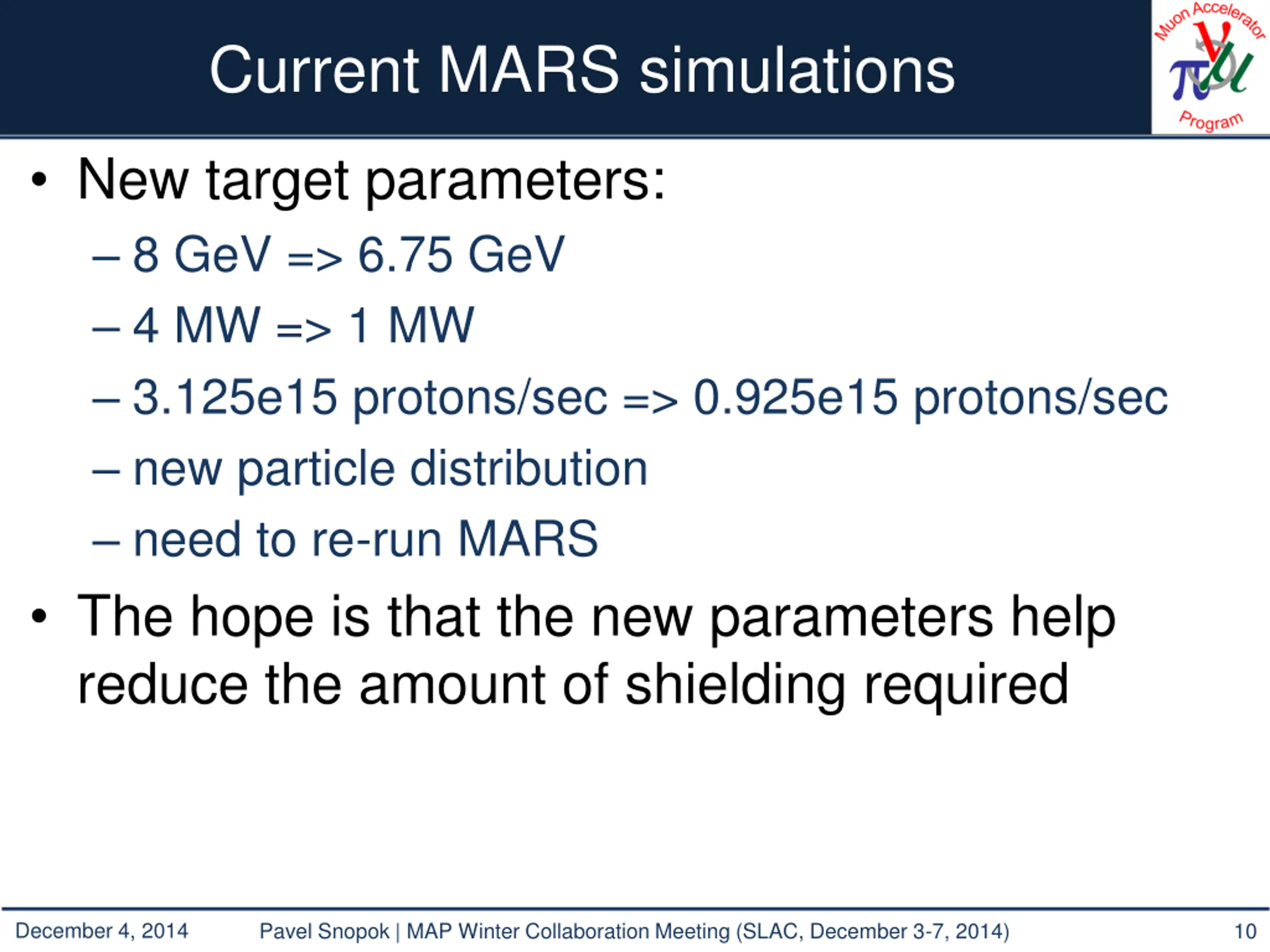 Current MARS simulations

Muon Accelerator Program

• New target parameters:
– 8 GeV => 6.75 GeV
– 4 MW => 1 MW
– 3.125e15 protons/sec => 0.925e15 protons/sec
– new particle distribution
– need to re-run MARS
• The hope is that the new parameters help reduce the amount of shielding required

December 4, 2014 Pavel Snopok | MAP Winter Collaboration Meeting (SLAC, December 3-7, 2014) 10